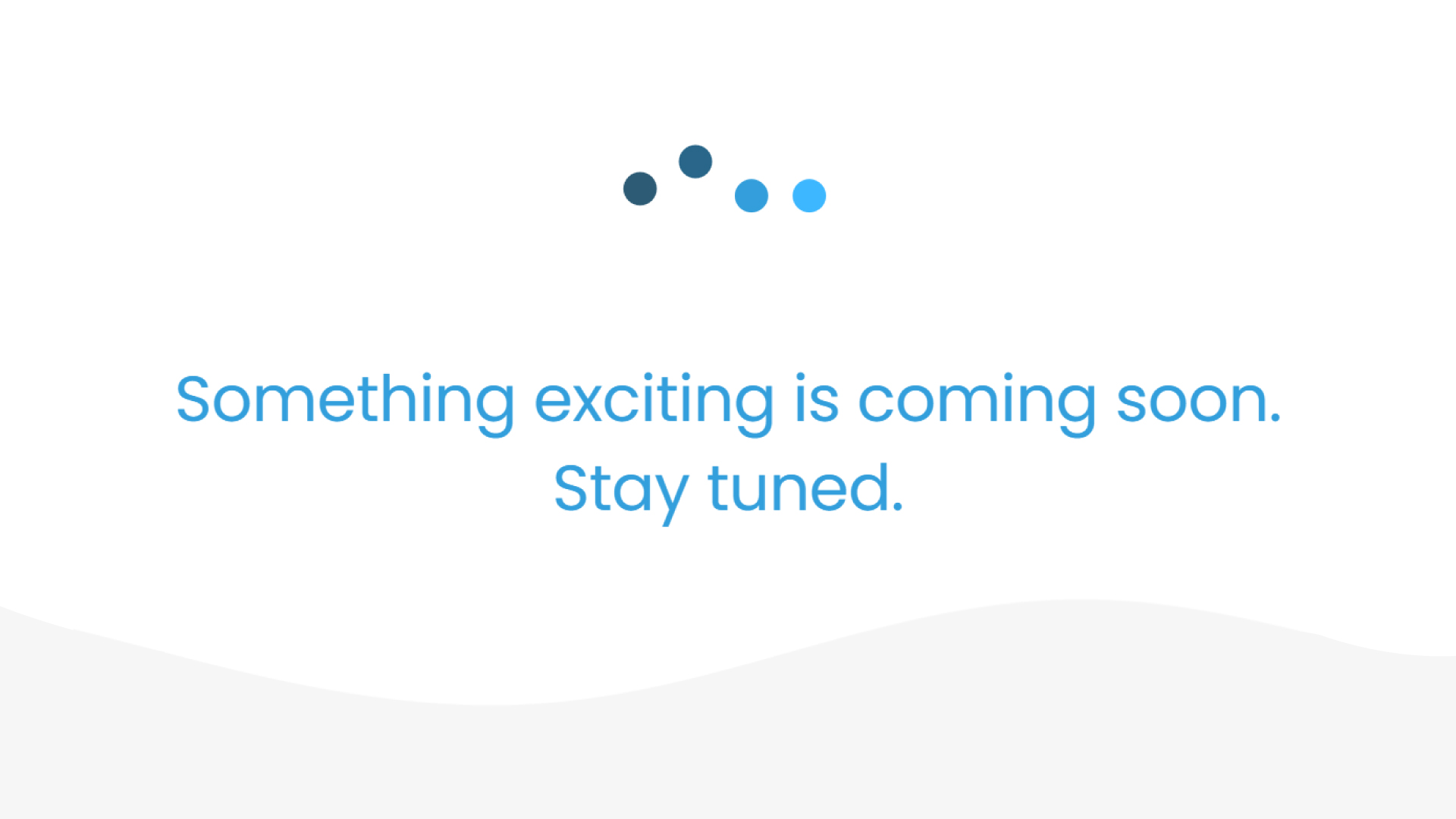 Something exciting is coming soon.
Stay tuned.